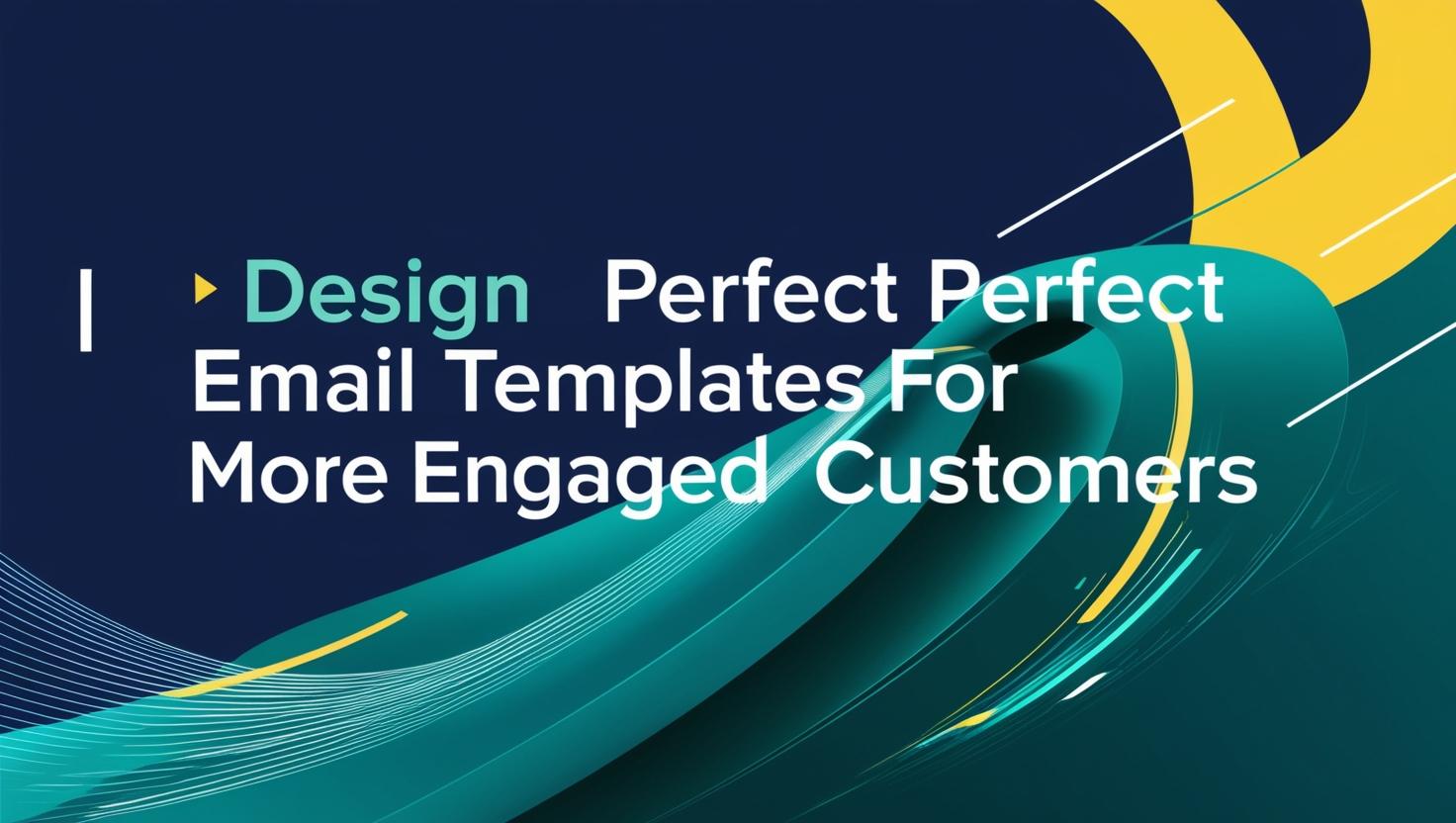 Design Perfect Perfect Email Templates For More Engaged Customers